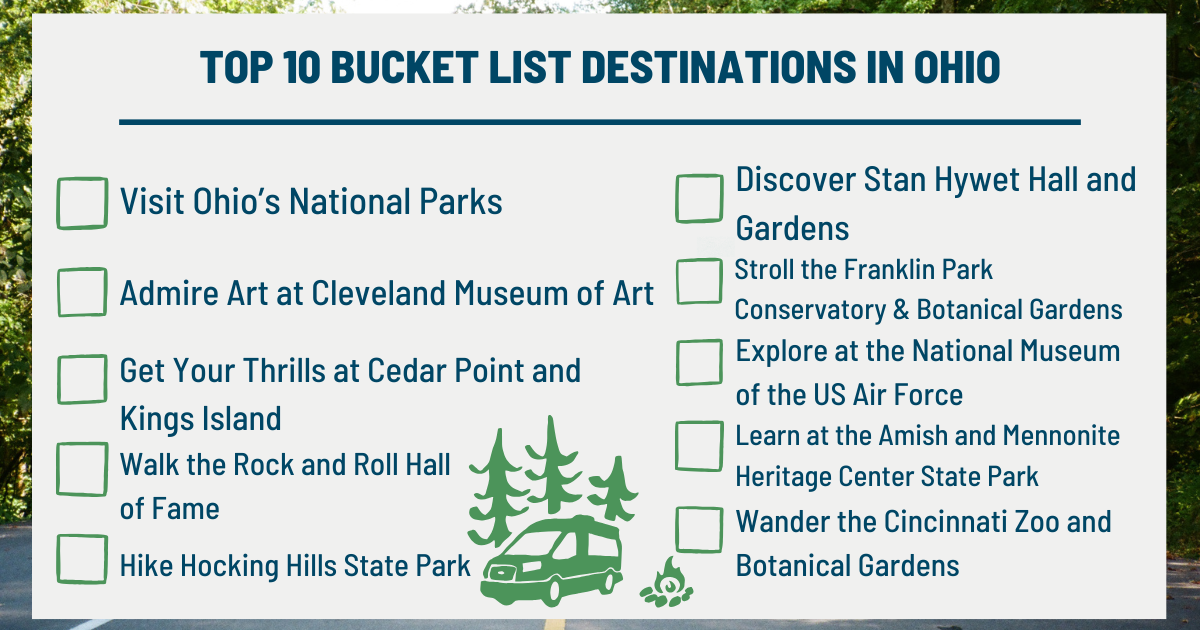 TOP 10 BUCKET LIST DESTINATIONS IN OHIO

Visit Ohio's National Parks

Admire Art at Cleveland Museum of Art

Get Your Thrills at Cedar Point and Kings Island

Walk the Rock and Roll Hall of Fame

Hike Hocking Hills State Park

Discover Stan Hywet Hall and Gardens

Stroll the Franklin Park Conservatory & Botanical Gardens

Explore at the National Museum of the US Air Force

Learn at the Amish and Mennonite Heritage Center State Park

Wander the Cincinnati Zoo and Botanical Gardens